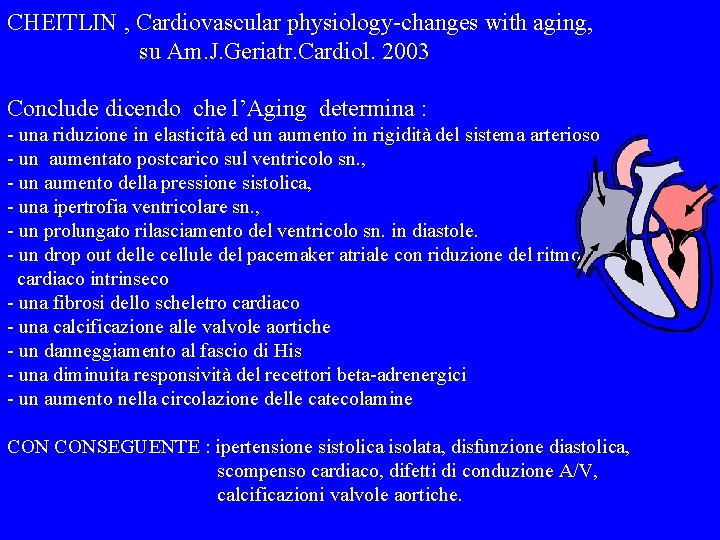 CHEITLIN , Cardiovascular physiology-changes with aging, su Am.J.Geriatr.Cardiol. 2003

Conclude dicendo che l'Aging determina :
- una riduzione in elasticità ed un aumento in rigidità del sistema arterioso
- un aumentato postcarico sul ventricolo sn.,
- un aumento della pressione sistolica,
- una ipertrofia ventricolare sn.,
- un prolungato rilasciamento del ventricolo sn. in diastole.
- un drop out delle cellule del pacemaker atriale con riduzione del ritmo cardiaco intrinseco
- una fibrosi dello scheletro cardiaco
- una calcificazione alle valvole aortiche
- un danneggiamento al fascio di His
- una diminuita responsività del recettori beta-adrenergici
- un aumento nella circolazione delle catecolamine

CON CONSEGUENTE : ipertensione sistolica isolata, disfunzione diastolica, scompenso cardiaco, difetti di conduzione A/V, calcificazioni valvole aortiche.